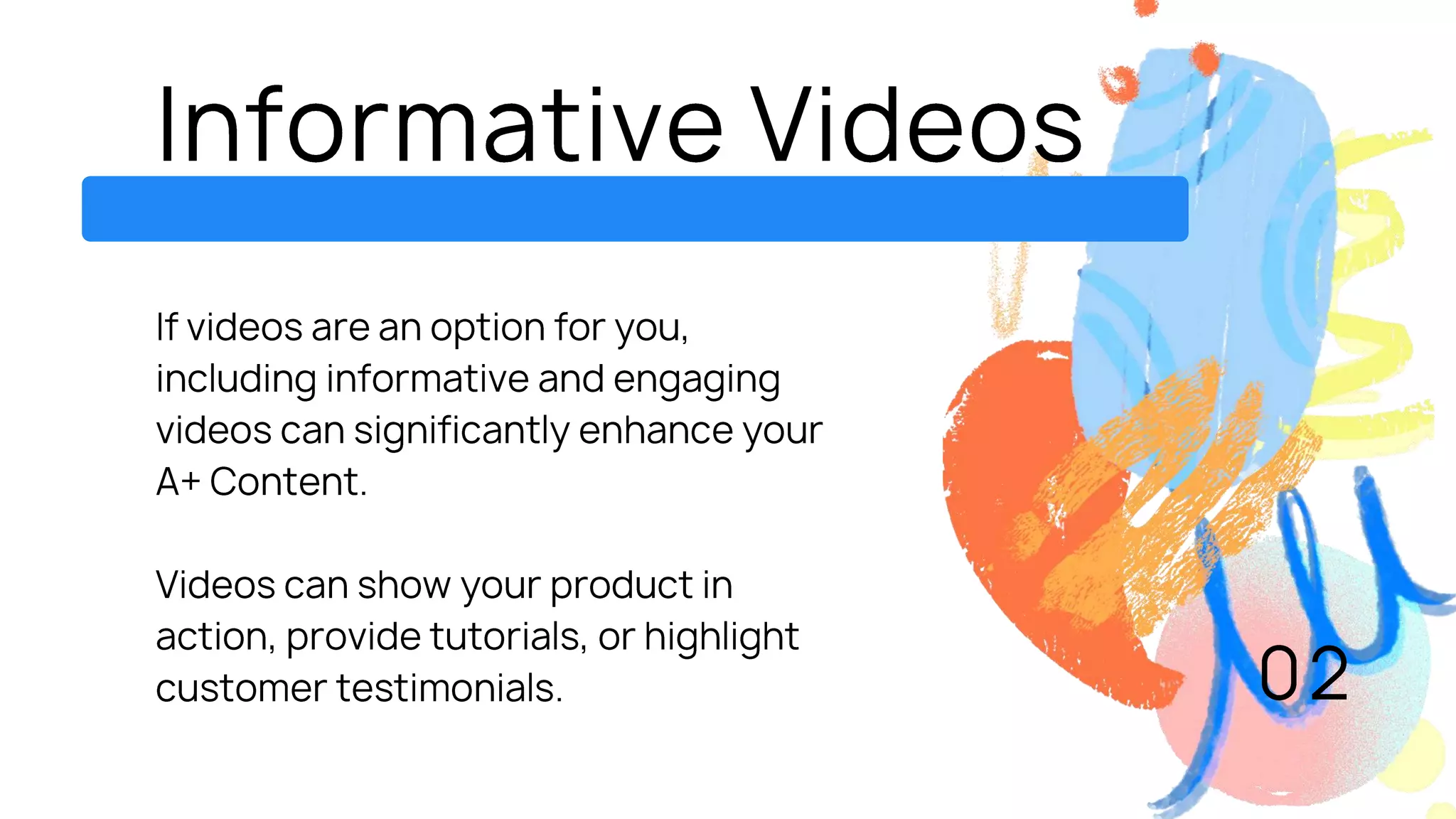 Informative Videos

If videos are an option for you, including informative and engaging videos can significantly enhance your A+ Content.

Videos can show your product in action, provide tutorials, or highlight customer testimonials.

02